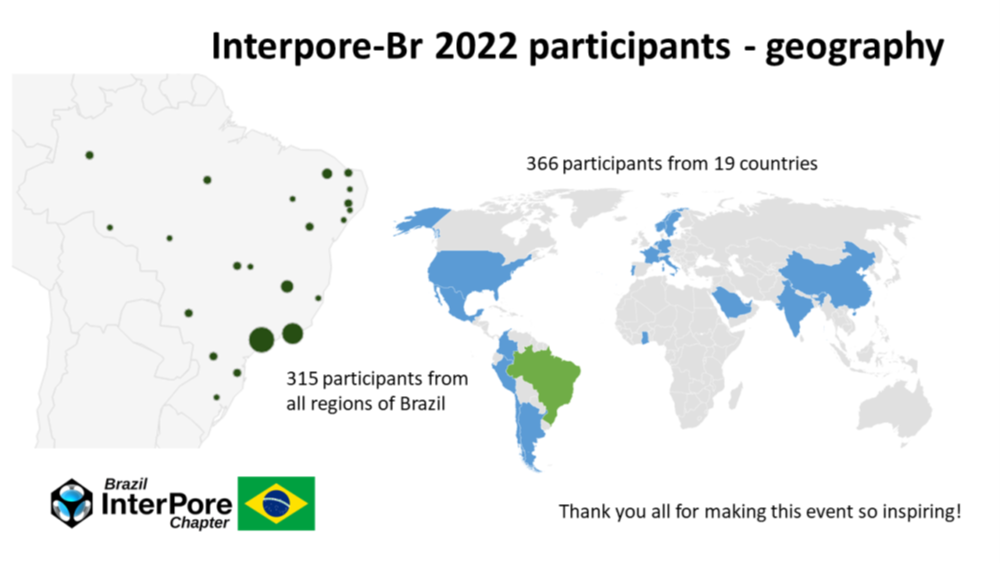 Interpore-Br 2022 participants - geography

366 participants from 19 countries

315 participants from all regions of Brazil

Brazil
InterPore
Chapter

Thank you all for making this event so inspiring!